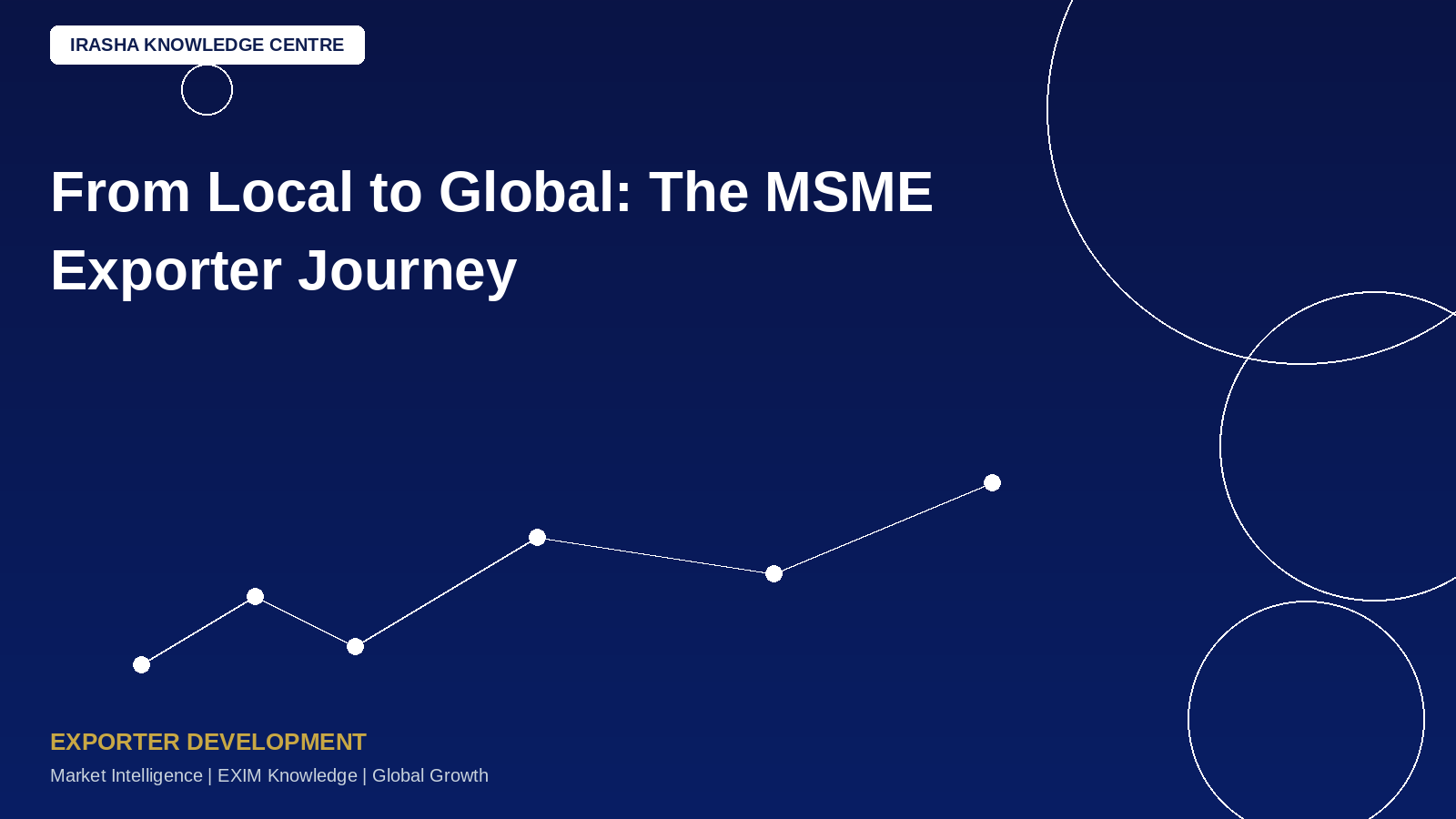 IRASHA KNOWLEDGE CENTRE

From Local to Global: The MSME Exporter Journey

EXPORTER DEVELOPMENT

Market Intelligence | EXIM Knowledge | Global Growth